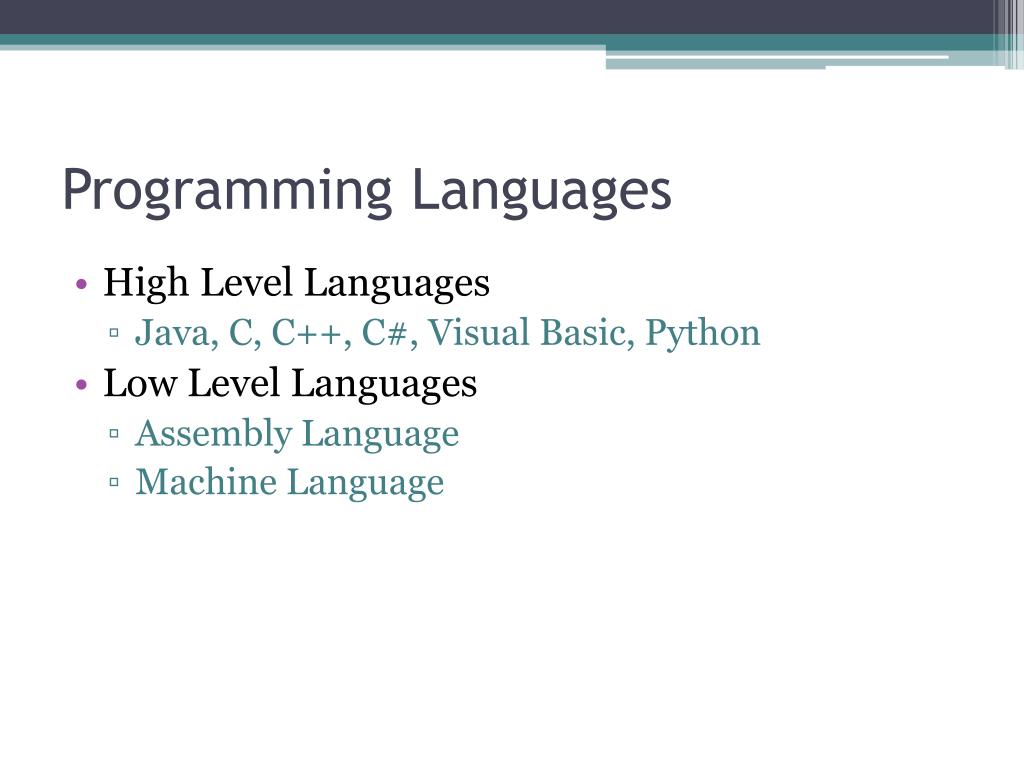 Programming Languages

• High Level Languages
▫ Java, C, C++, C#, Visual Basic, Python
• Low Level Languages
▫ Assembly Language
▫ Machine Language